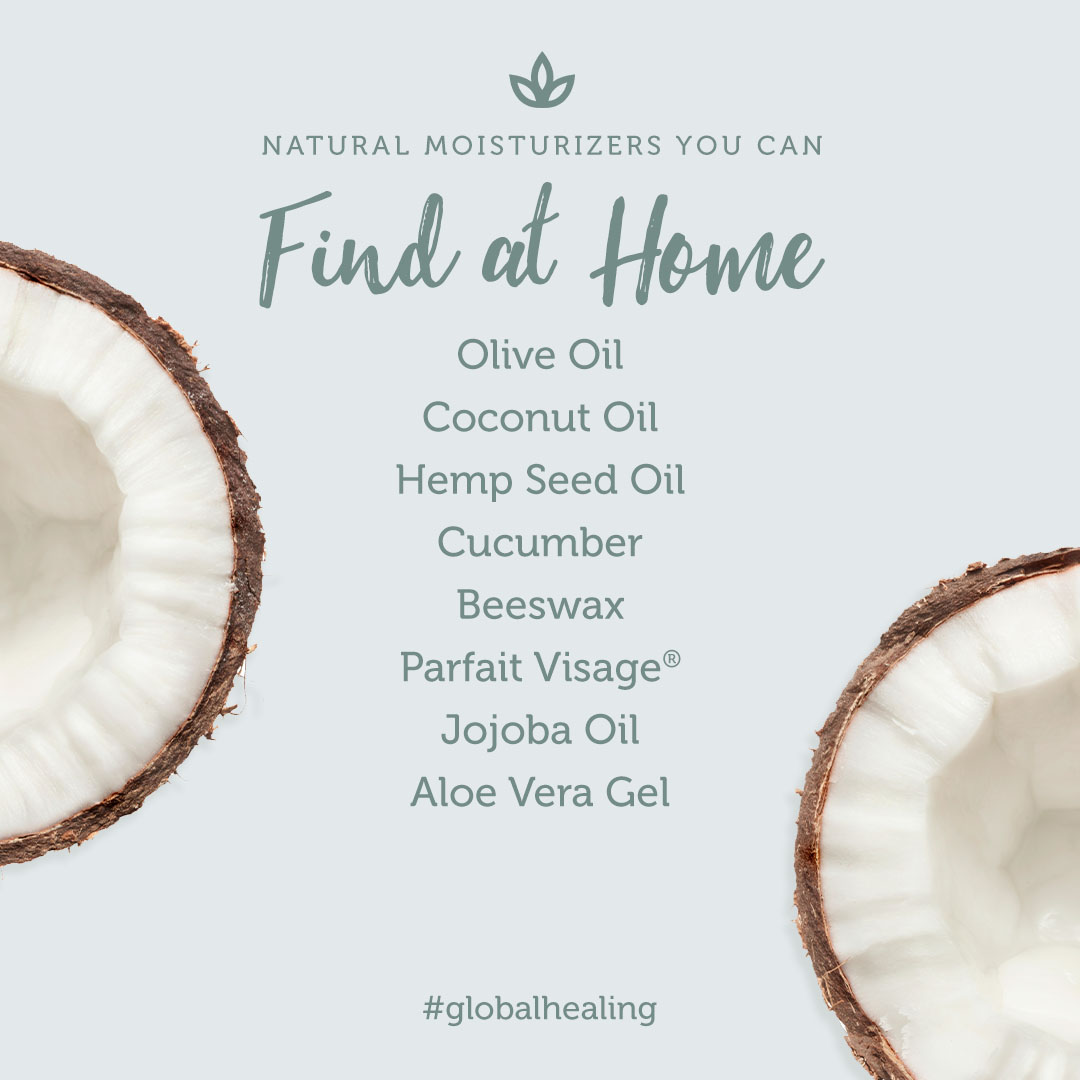 NATURAL MOISTURIZERS YOU CAN
Find at Home

Olive Oil
Coconut Oil
Hemp Seed Oil
Cucumber
Beeswax
Parfait Visage®
Jojoba Oil
Aloe Vera Gel

#globalhealing